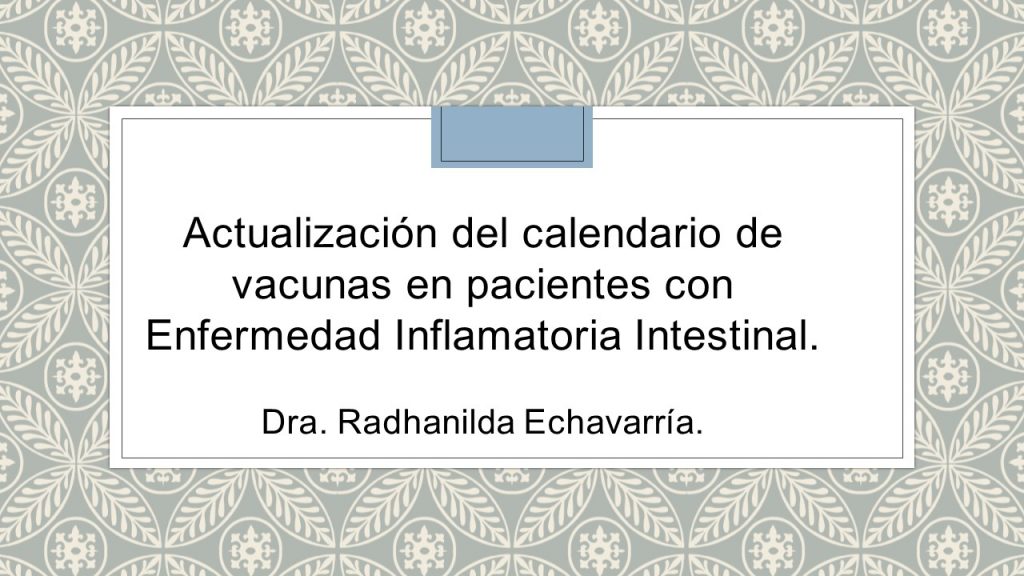 Actualización del calendario de vacunas en pacientes con Enfermedad Inflamatoria Intestinal.

Dra. Radhanilda Echavarría.